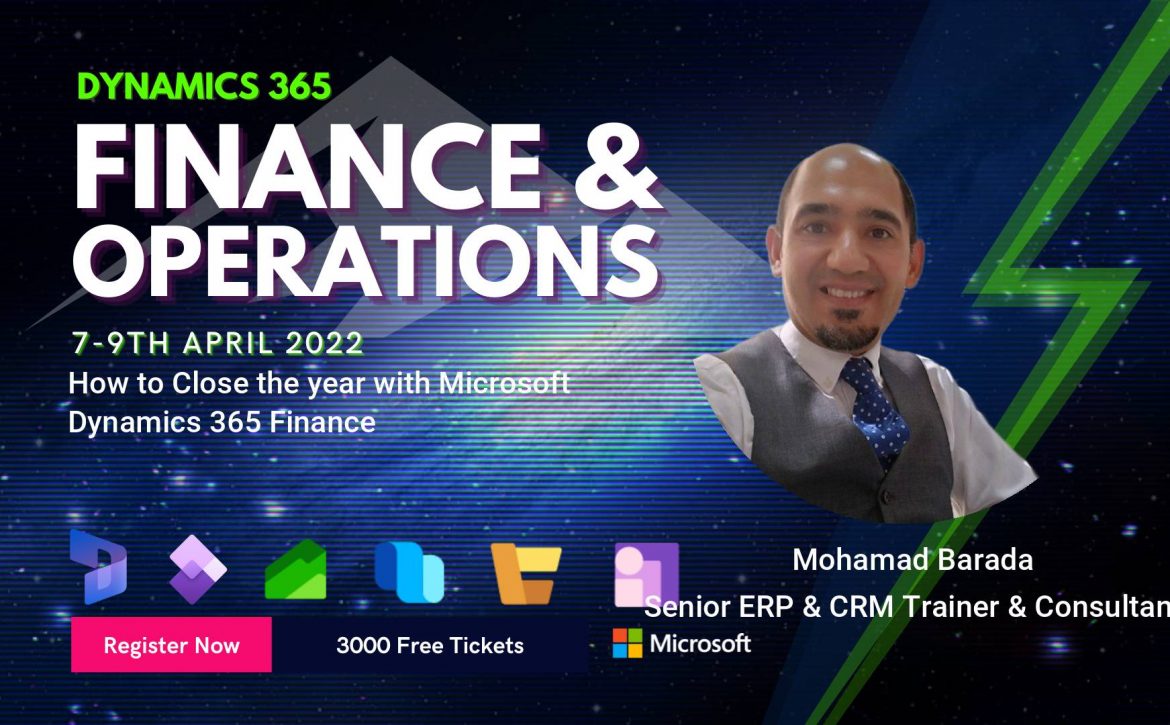 DYNAMICS 365

FINANCE & OPERATIONS

7-9TH APRIL 2022

How to Close the year with Microsoft Dynamics 365 Finance

Mohamad Barada

Senior ERP & CRM Trainer & Consultan

Register Now

3000 Free Tickets

Microsoft